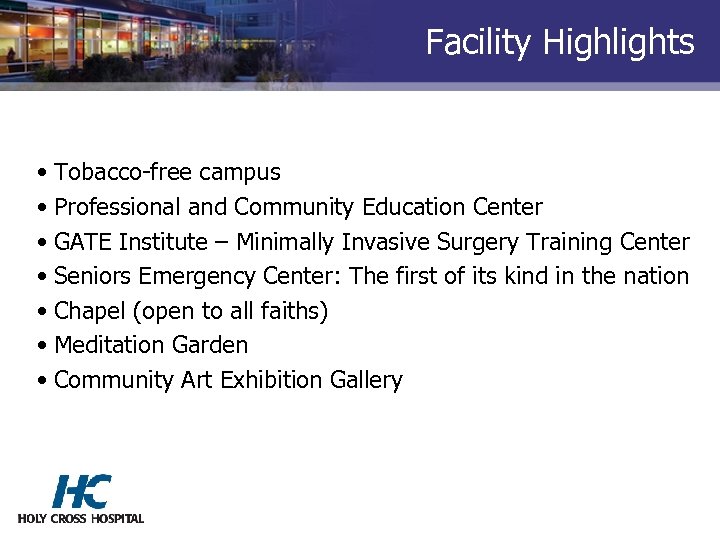 Facility Highlights

• Tobacco-free campus
• Professional and Community Education Center
• GATE Institute – Minimally Invasive Surgery Training Center
• Seniors Emergency Center: The first of its kind in the nation
• Chapel (open to all faiths)
• Meditation Garden
• Community Art Exhibition Gallery

HC
HOLY CROSS HOSPITAL